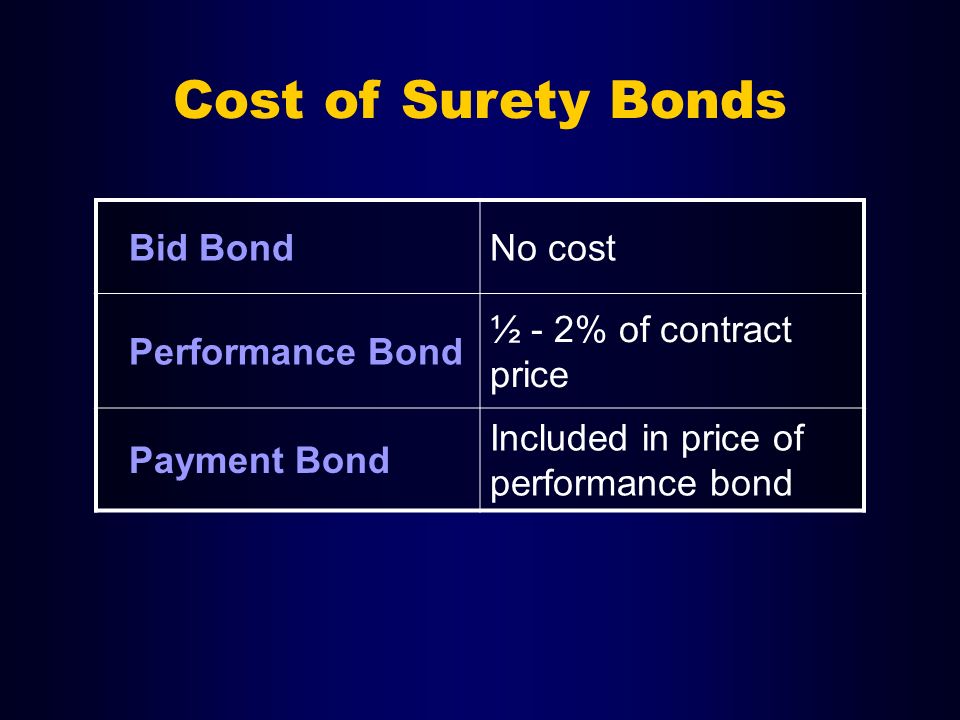 Cost of Surety Bonds

| | |
|---|---|
| Bid Bond | No cost |
| Performance Bond | ½ - 2% of contract price |
| Payment Bond | Included in price of performance bond |